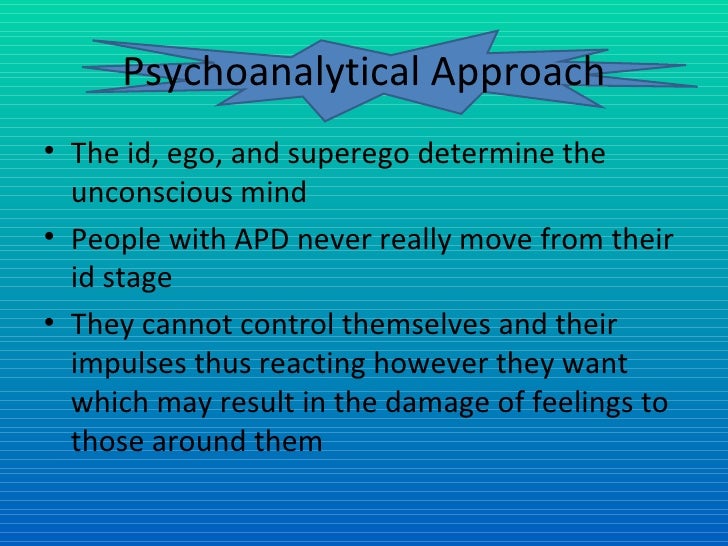 Psychoanalytical Approach

• The id, ego, and superego determine the unconscious mind

• People with APD never really move from their id stage

• They cannot control themselves and their impulses thus reacting however they want which may result in the damage of feelings to those around them